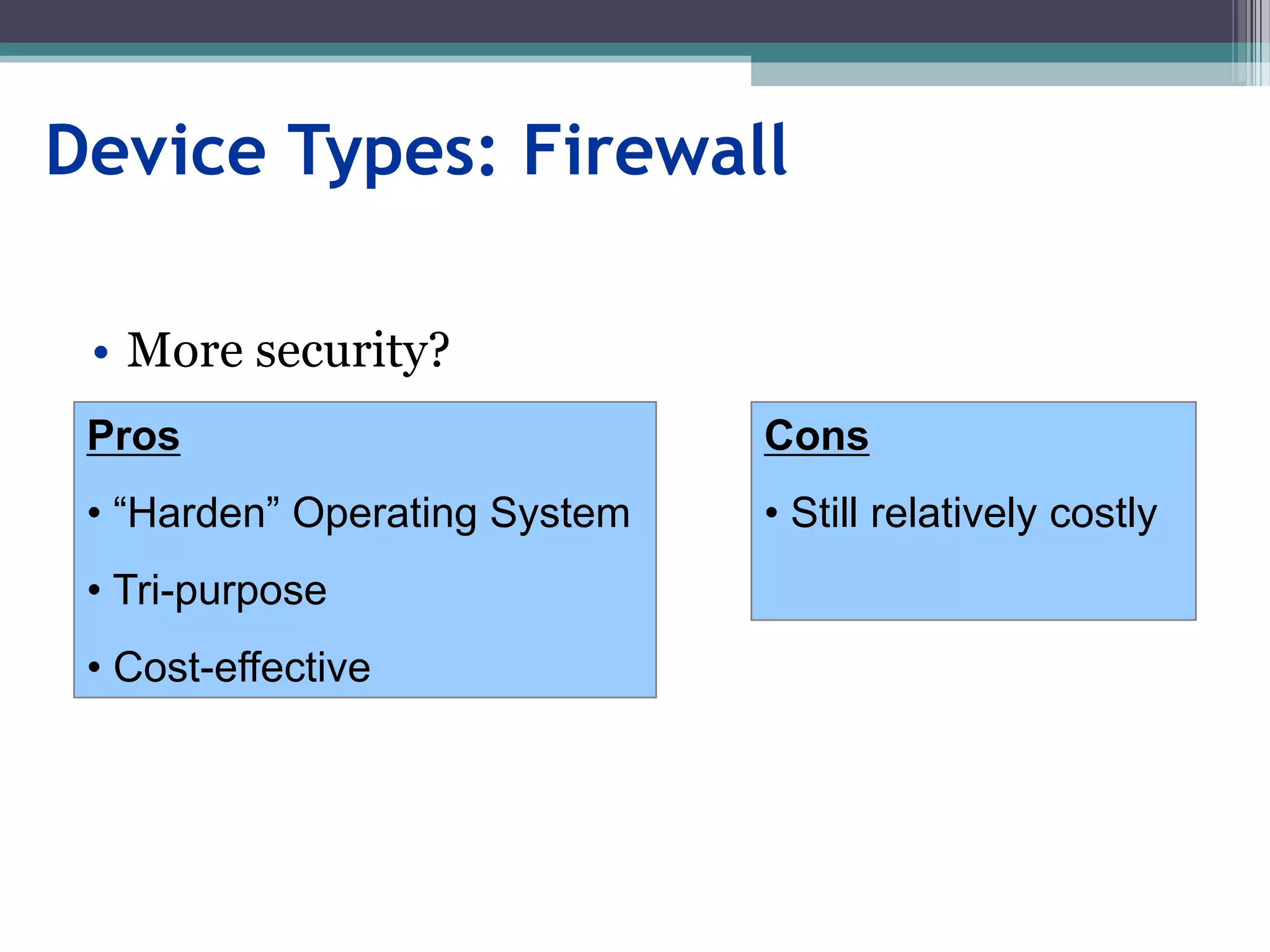 Device Types: Firewall

• More security?

Pros

• “Harden” Operating System

• Tri-purpose

• Cost-effective

Cons

• Still relatively costly